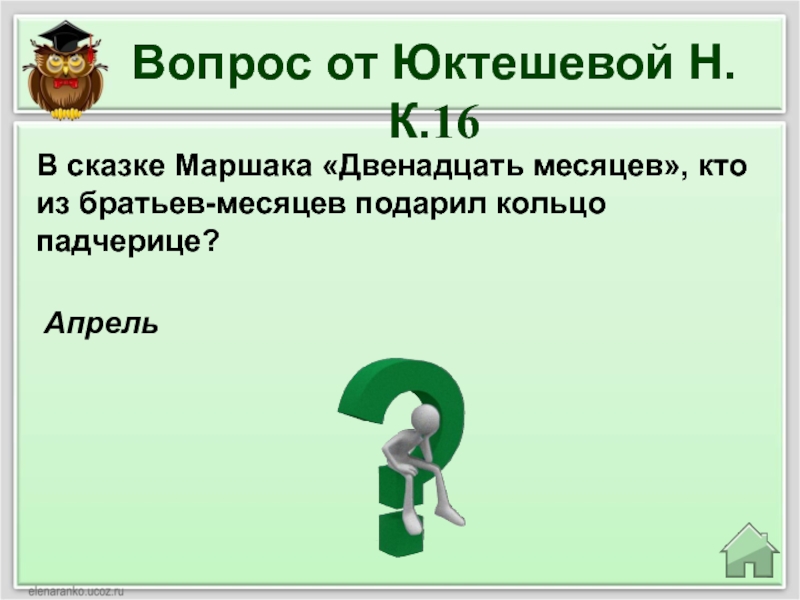 Вопрос от Юктешевой Н. К.16

В сказке Маршака «Двенадцать месяцев», кто из братьев-месяцев подарил кольцо падчерице?

Апрель

elenaranko.ucoz.ru